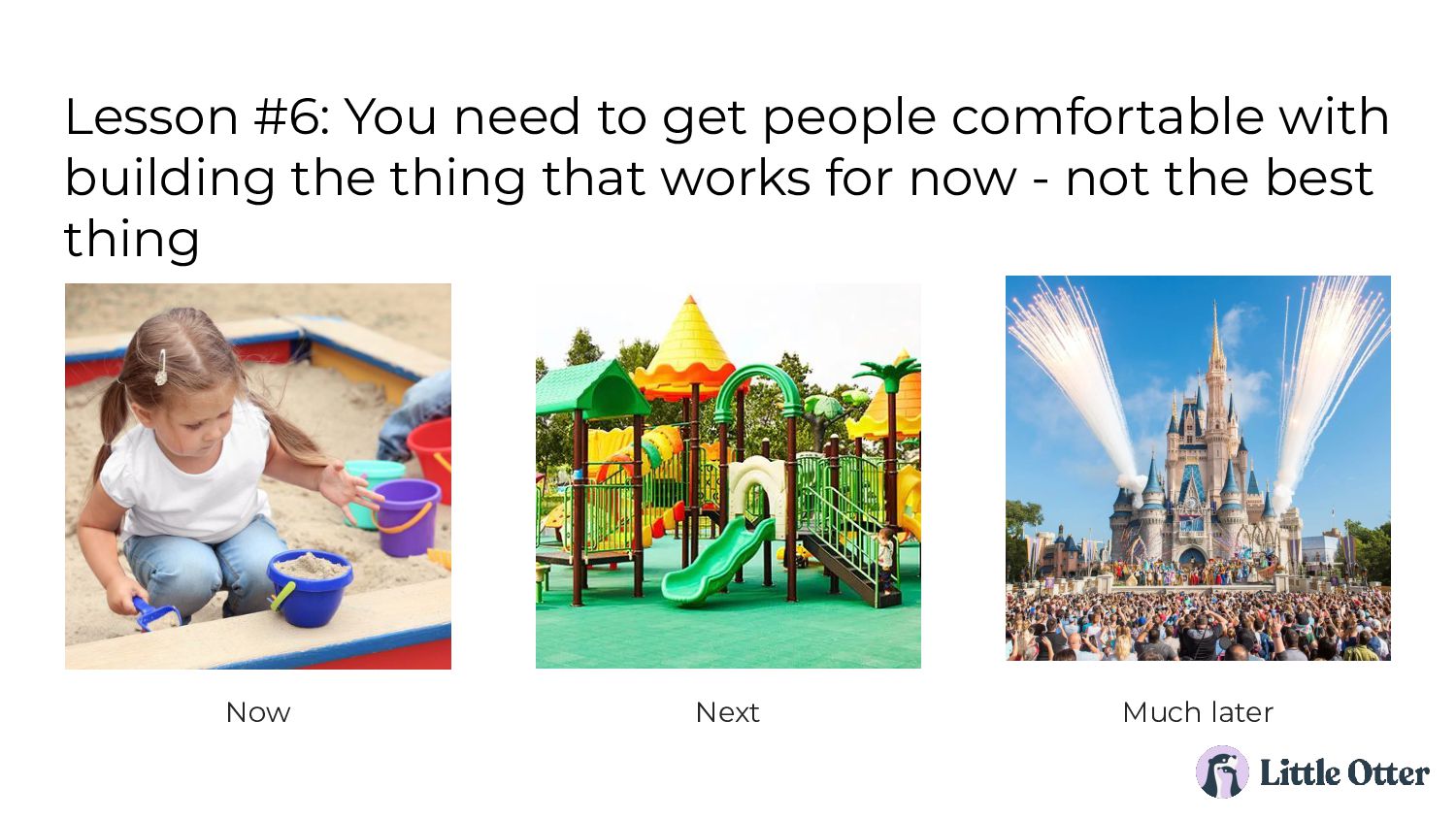 Lesson #6: You need to get people comfortable with building the thing that works for now - not the best thing

Now

Next

Much later

Little Otter